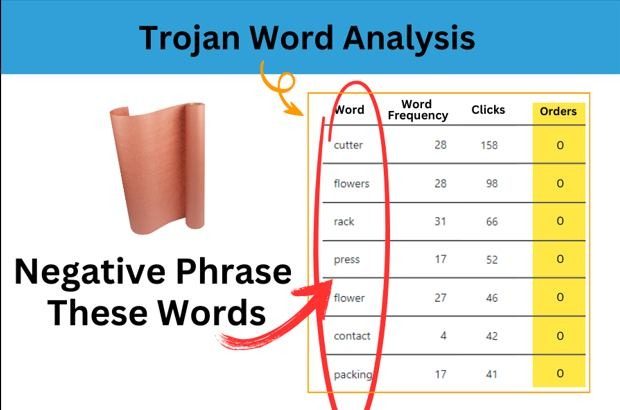 Trojan Word Analysis

Negative Phrase These Words

| Word | Word Frequency | Clicks | Orders |
|---|---|---|---|
| cutter | 28 | 158 | 0 |
| flowers | 28 | 98 | 0 |
| rack | 31 | 66 | 0 |
| press | 17 | 52 | 0 |
| flower | 27 | 46 | 0 |
| contact | 4 | 42 | 0 |
| packing | 17 | 41 | 0 |